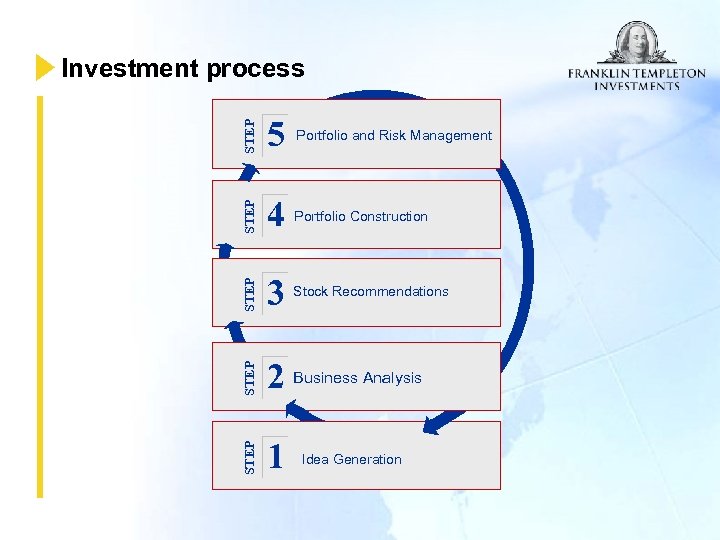 Investment process

FRANKLIN TEMPLETON INVESTMENTS

STEP 5 Portfolio and Risk Management

STEP 4 Portfolio Construction

STEP 3 Stock Recommendations

STEP 2 Business Analysis

STEP 1 Idea Generation